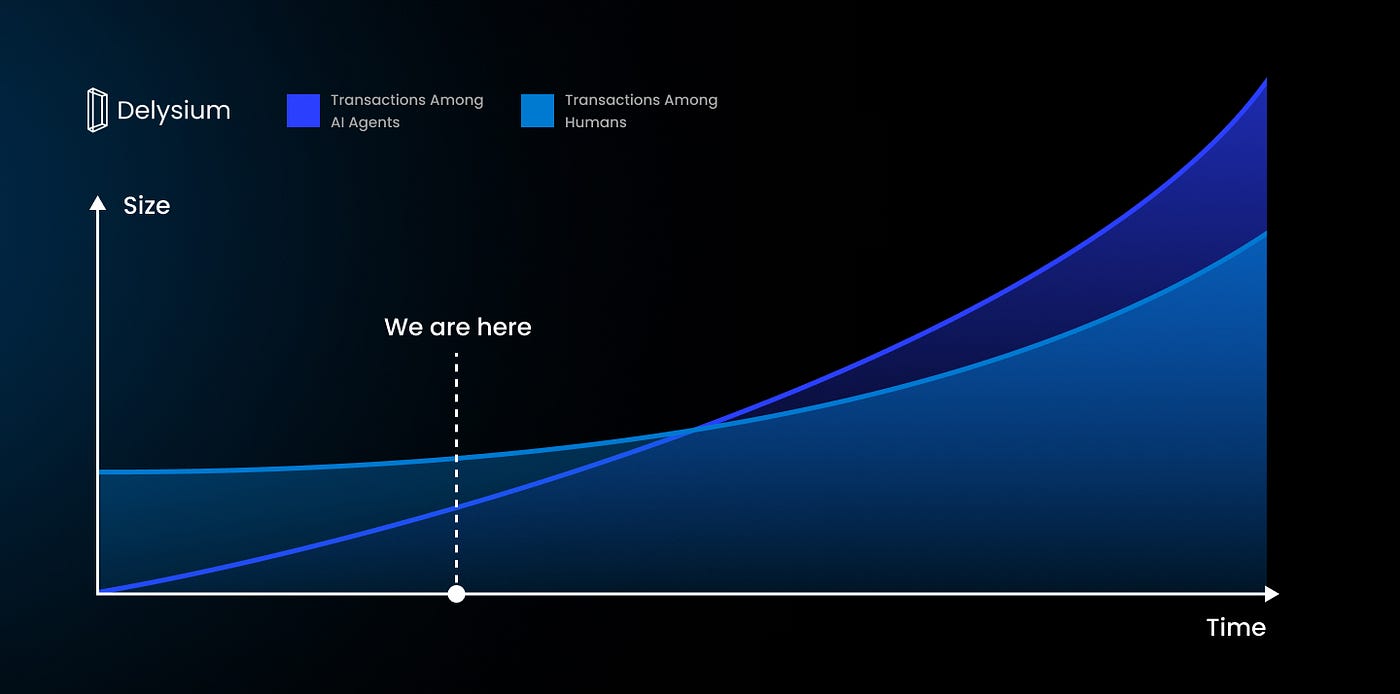 Delysium

Transactions Among AI Agents

Transactions Among Humans

Size

We are here

Time